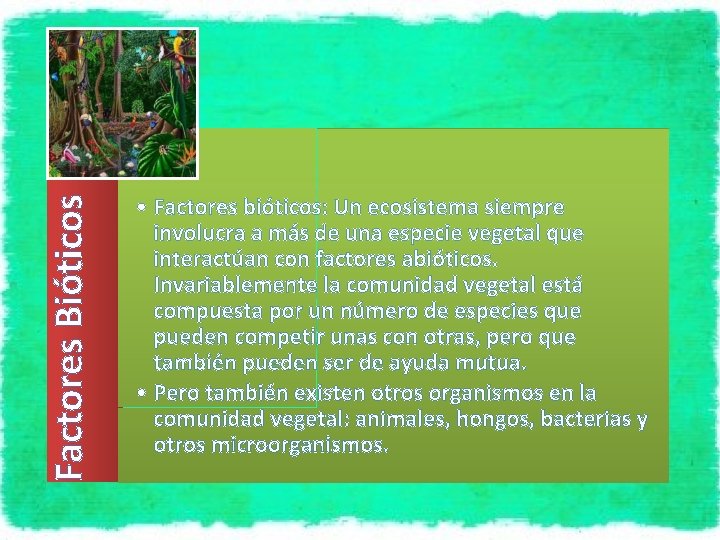 Factores Bióticos

• Factores bióticos: Un ecosistema siempre involucra a más de una especie vegetal que interactúan con factores abióticos. Invariablemente la comunidad vegetal está compuesta por un número de especies que pueden competir unas con otras, pero que también pueden ser de ayuda mutua.
• Pero también existen otros organismos en la comunidad vegetal: animales, hongos, bacterias y otros microorganismos.